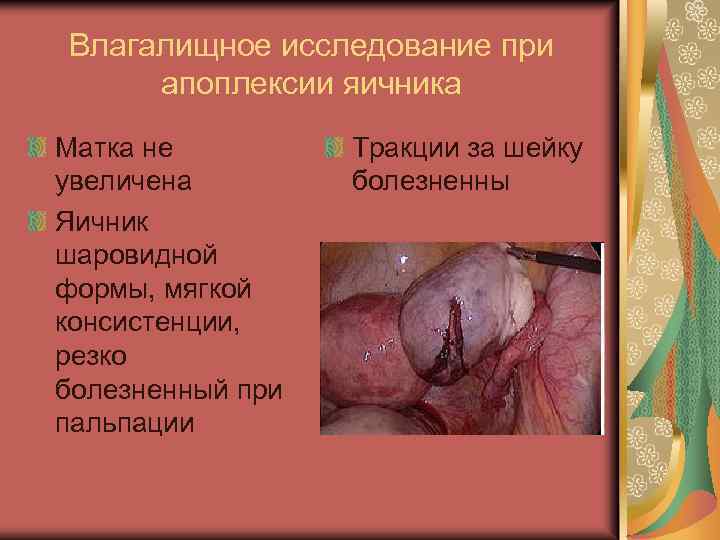 Влагалищное исследование при апоплексии яичника

Матка не увеличена

Яичник шаровидной формы, мягкой консистенции, резко болезненный при пальпации

Тракции за шейку болезненны